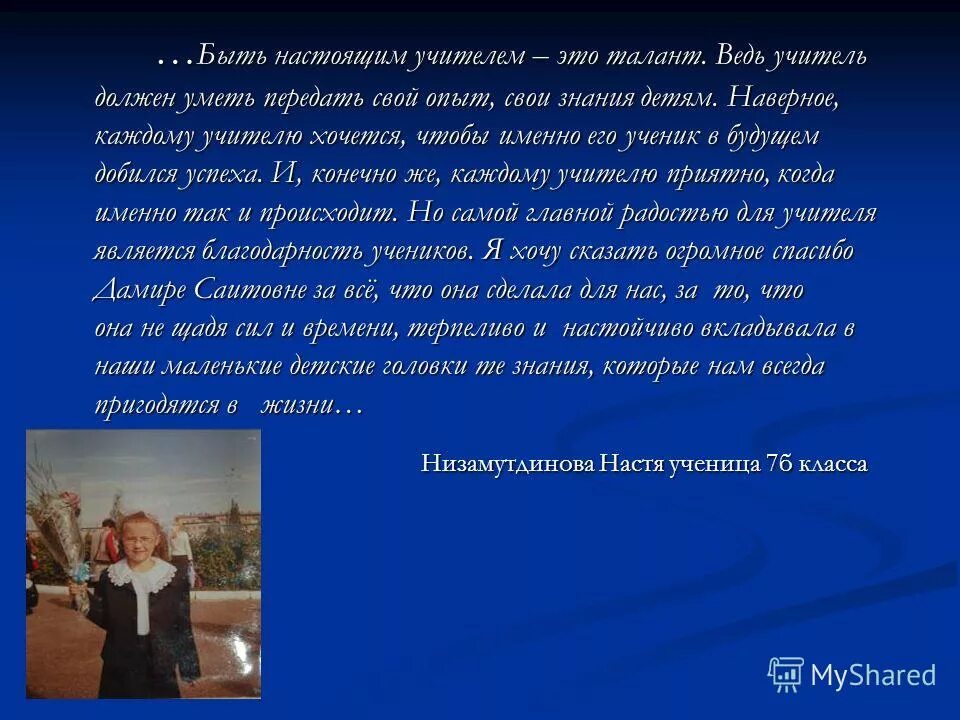 …Быть настоящим учителем – это талант. Ведь учитель должен уметь передать свой опыт, свои знания детям. Наверное, каждому учителю хочется, чтобы именно его ученик в будущем добился успеха. И, конечно же, каждому учителю приятно, когда именно так и происходит. Но самой главной радостью для учителя является благодарность учеников. Я хочу сказать огромное спасибо Дамире Саитовне за всё, что она сделала для нас, за то, что она не щадя сил и времени, терпеливо и настойчиво вкладывала в наши маленькие детские головки те знания, которые нам всегда пригодятся в жизни…

Низамутдинова Настя ученица 7б класса

MyShared